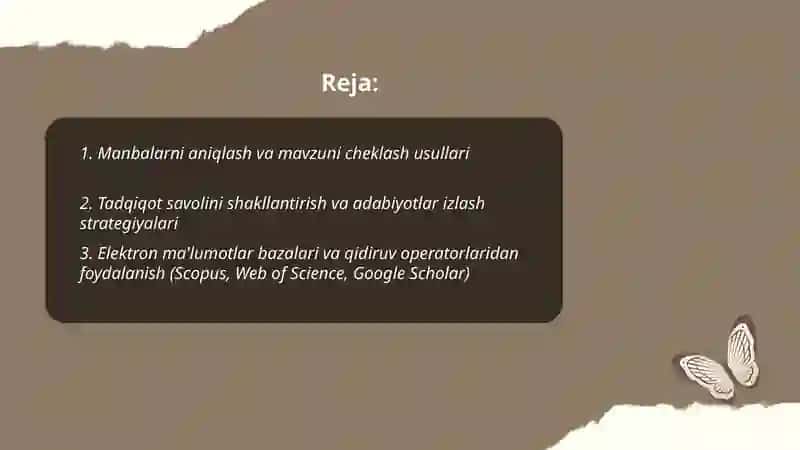 Reja:

1. Manbalarni aniqlash va mavzuni cheklash usullari

2. Tadqiqot savolini shakllantirish va adabiyotlar izlash strategiyalari

3. Elektron ma'lumotlar bazalari va qidiruv operatorlaridan foydalanish (Scopus, Web of Science, Google Scholar)